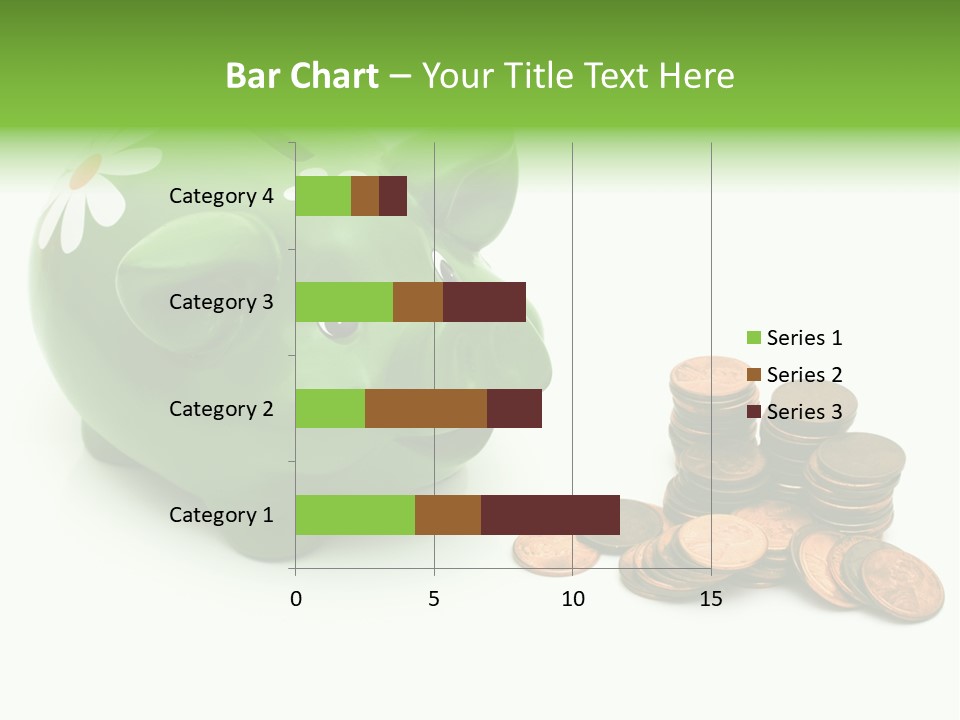 Bar Chart – Your Title Text Here

Category 4
Category 3
Category 2
Category 1

0
5
10
15

Series 1
Series 2
Series 3